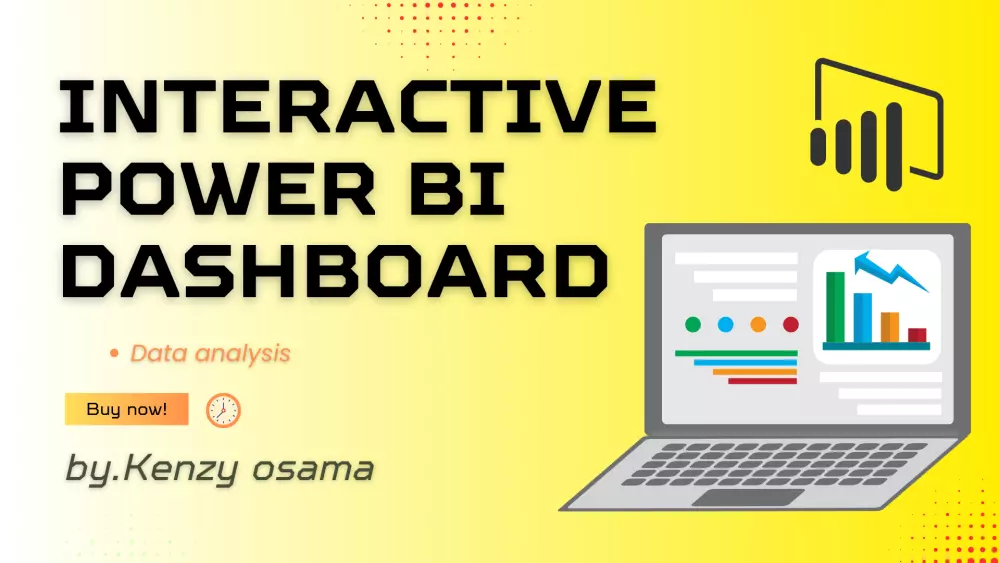 INTERACTIVE POWER BI DASHBOARD

• Data analysis

Buy now!

by.Kenzy osama